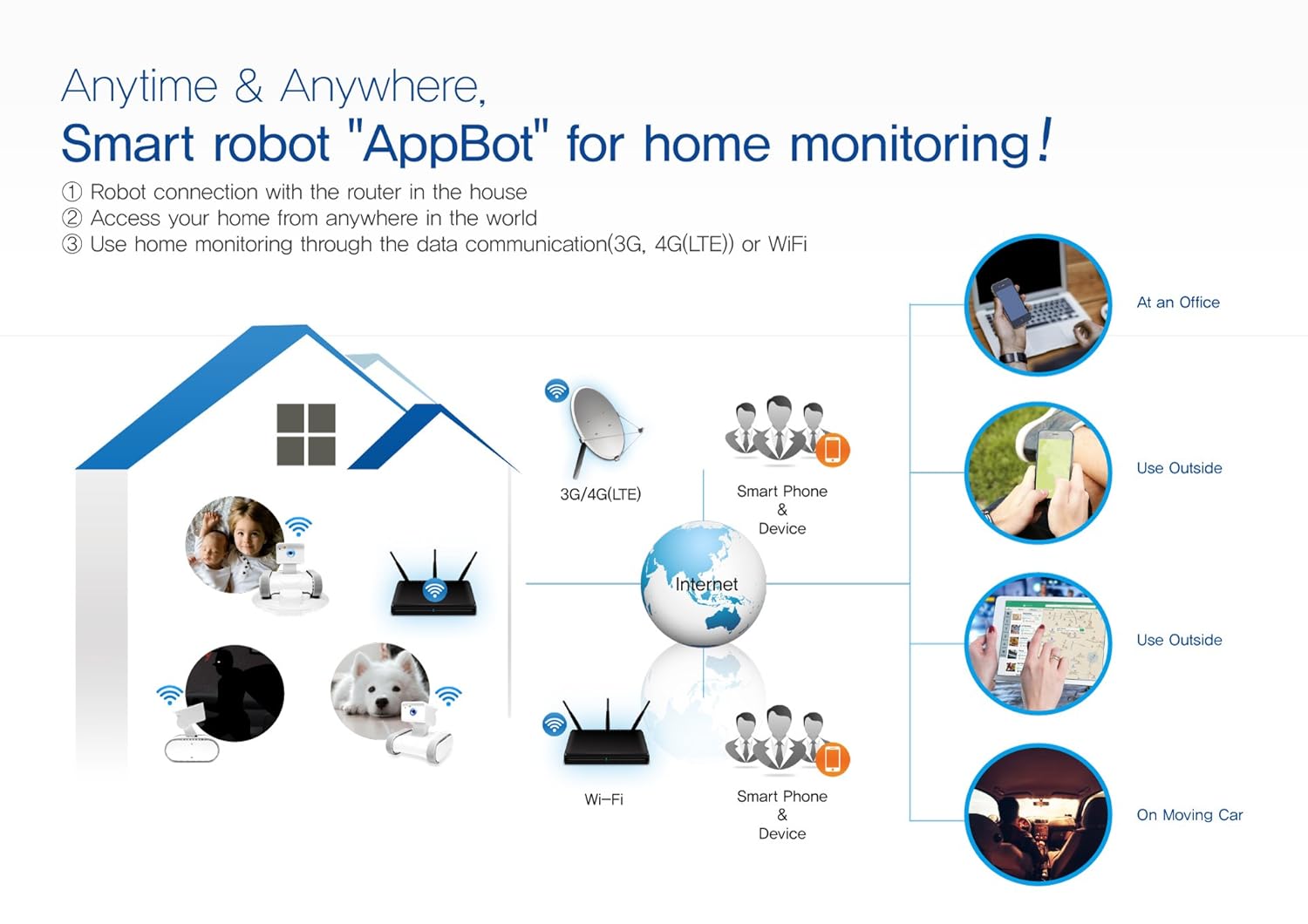 Anytime & Anywhere,
Smart robot "AppBot" for home monitoring!

① Robot connection with the router in the house
② Access your home from anywhere in the world
③ Use home monitoring through the data communication(3G, 4G(LTE)) or WiFi

3G/4G(LTE)

Smart Phone
&
Device

Internet

Wi-Fi

Smart Phone
&
Device

At an Office

Use Outside

Use Outside

On Moving Car